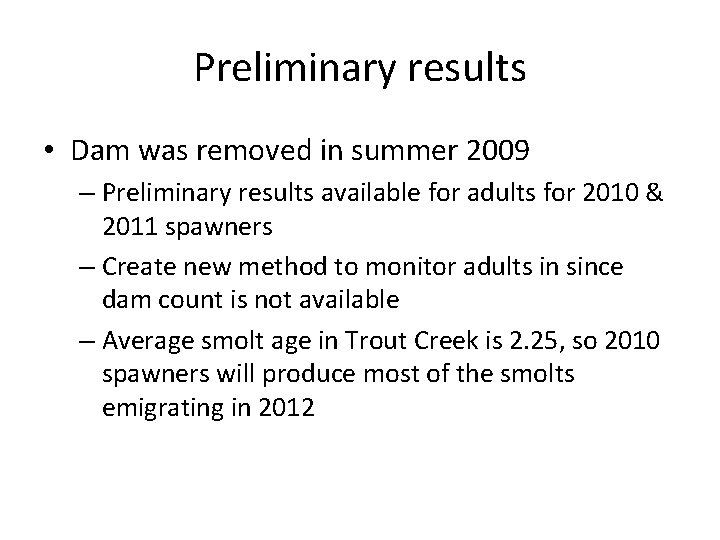 Preliminary results

• Dam was removed in summer 2009
  – Preliminary results available for adults for 2010 & 2011 spawners
  – Create new method to monitor adults in since dam count is not available
  – Average smolt age in Trout Creek is 2.25, so 2010 spawners will produce most of the smolts emigrating in 2012